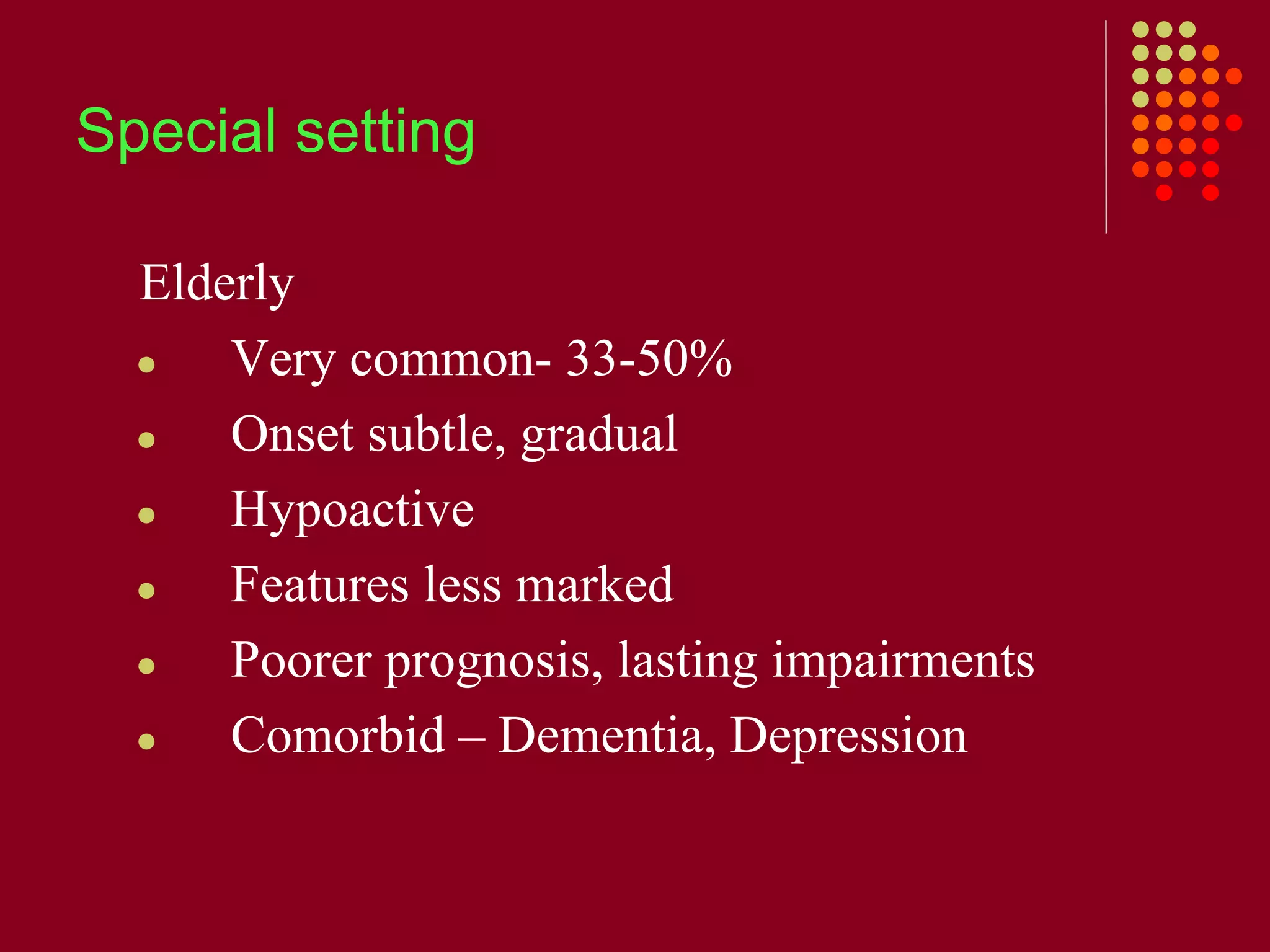 Special setting

Elderly

- Very common- 33-50%
- Onset subtle, gradual
- Hypoactive
- Features less marked
- Poorer prognosis, lasting impairments
- Comorbid – Dementia, Depression